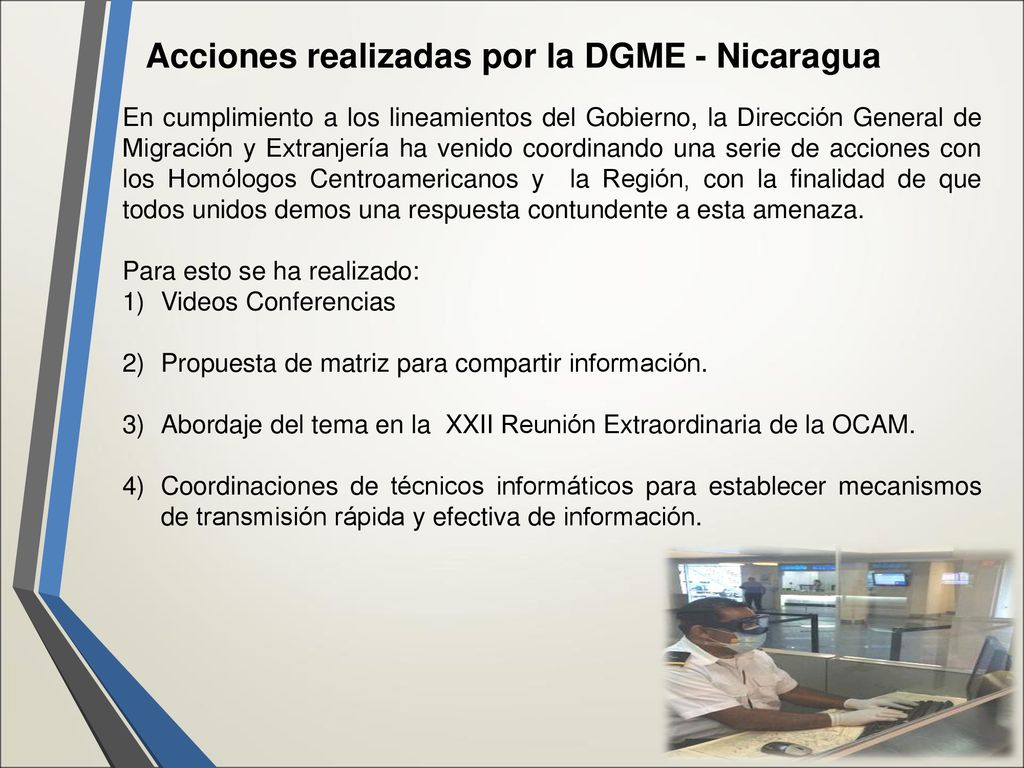 Acciones realizadas por la DGME - Nicaragua

En cumplimiento a los lineamientos del Gobierno, la Dirección General de Migración y Extranjería ha venido coordinando una serie de acciones con los Homólogos Centroamericanos y la Región, con la finalidad de que todos unidos demos una respuesta contundente a esta amenaza.

Para esto se ha realizado:
1) Videos Conferencias

2) Propuesta de matriz para compartir información.

3) Abordaje del tema en la XXII Reunión Extraordinaria de la OCAM.

4) Coordinaciones de técnicos informáticos para establecer mecanismos de transmisión rápida y efectiva de información.